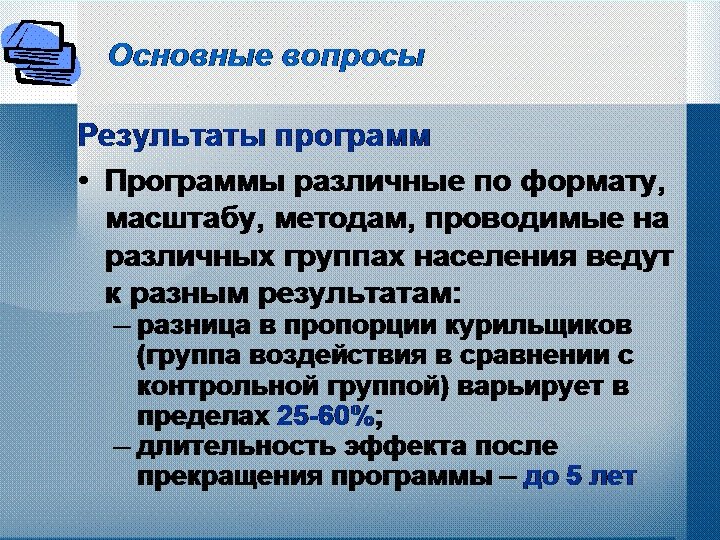 Основные вопросы

Результаты программ

• Программы различные по формату, масштабу, методам, проводимые на различных группах населения ведут к разным результатам:
– разница в пропорции курильщиков (группа воздействия в сравнении с контрольной группой) варьирует в пределах 25-60%;
– длительность эффекта после прекращения программы – до 5 лет